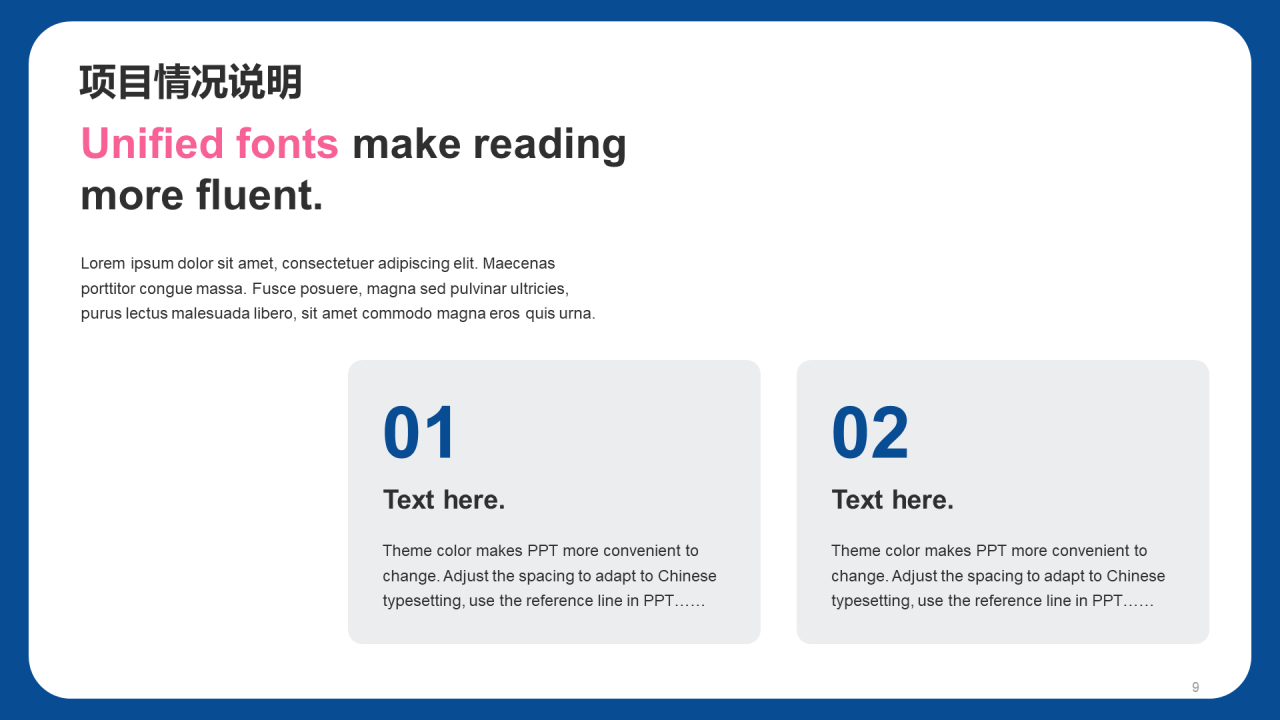 项目情况说明

Unified fonts make reading more fluent.

Lorem ipsum dolor sit amet, consectetuer adipiscing elit. Maecenas porttitor congue massa. Fusce posuere, magna sed pulvinar ultricies, purus lectus malesuada libero, sit amet commodo magna eros quis urna.

01

Text here.

Theme color makes PPT more convenient to change. Adjust the spacing to adapt to Chinese typesetting, use the reference line in PPT……

02

Text here.

Theme color makes PPT more convenient to change. Adjust the spacing to adapt to Chinese typesetting, use the reference line in PPT……

9